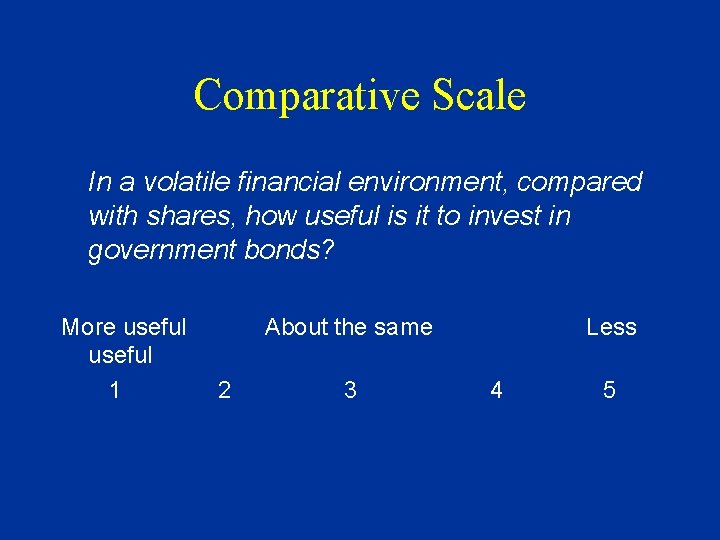 Comparative Scale

In a volatile financial environment, compared with shares, how useful is it to invest in government bonds?

More useful About the same Less useful

1 2 3 4 5